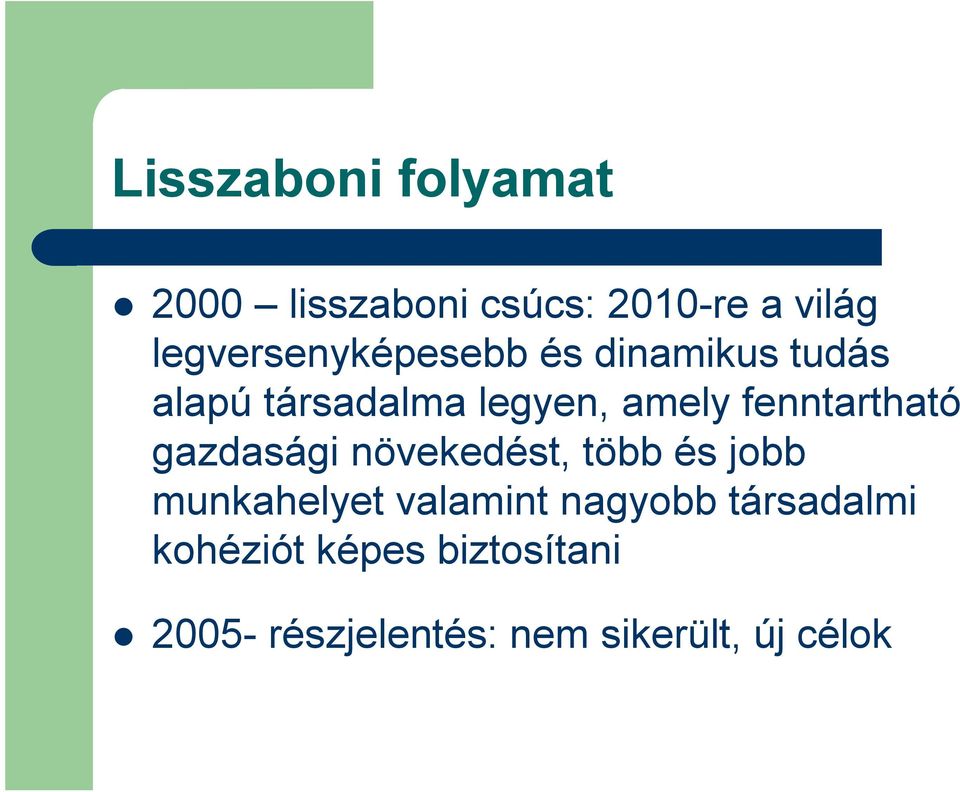 Lisszaboni folyamat

- 2000 – lisszaboni csúcs: 2010-re a világ legversenyképesebb és dinamikus tudás alapú társadalma legyen, amely fenntartható gazdasági növekedést, több és jobb munkahelyet valamint nagyobb társadalmi kohéziót képes biztosítani

- 2005- részjelentés: nem sikerült, új célok